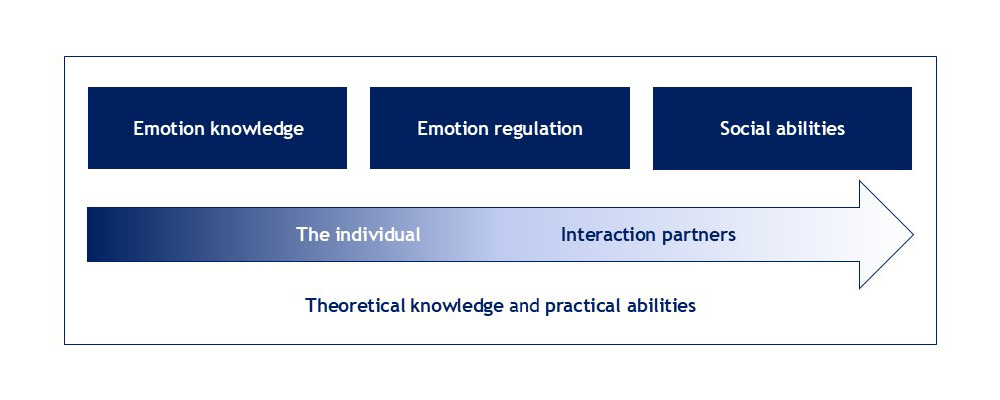 Emotion knowledge

Emotion regulation

Social abilities

The individual

Interaction partners

Theoretical knowledge and practical abilities